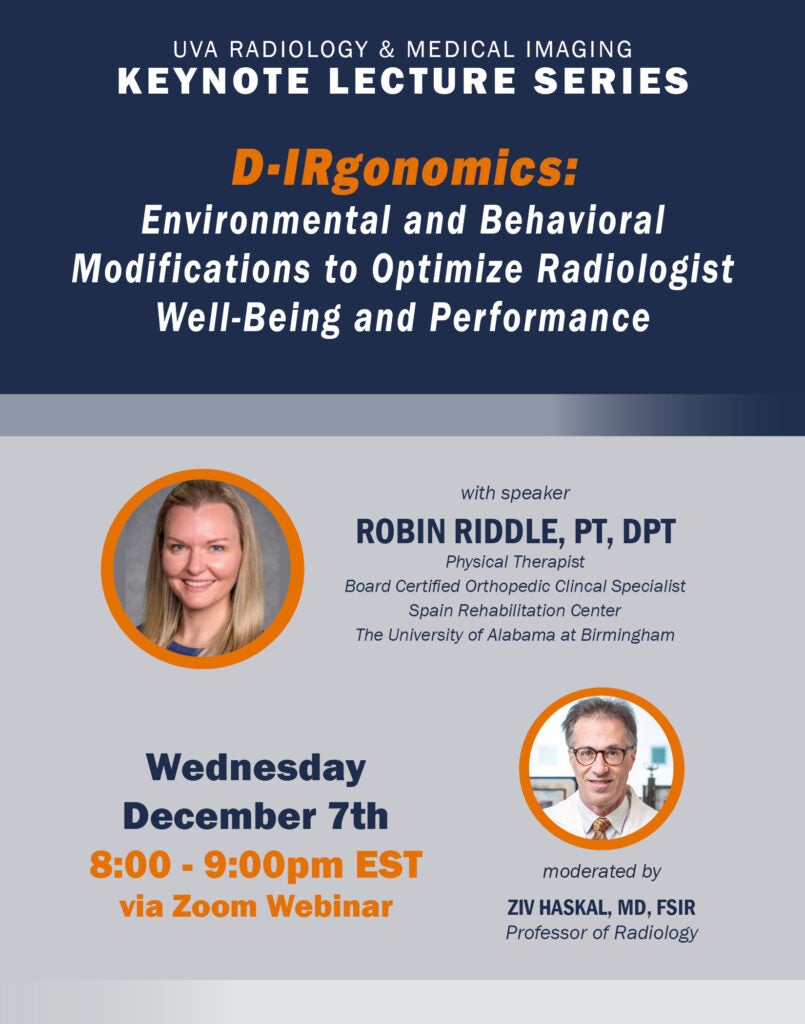 UVA RADIOLOGY & MEDICAL IMAGING
KEYNOTE LECTURE SERIES

D-IRgonomics:
Environmental and Behavioral Modifications to Optimize Radiologist Well-Being and Performance

with speaker
ROBIN RIDDLE, PT, DPT
Physical Therapist
Board Certified Orthopedic Clincal Specialist
Spain Rehabilitation Center
The University of Alabama at Birmingham

Wednesday
December 7th
8:00 - 9:00pm EST
via Zoom Webinar

moderated by
ZIV HASKAL, MD, FSIR
Professor of Radiology